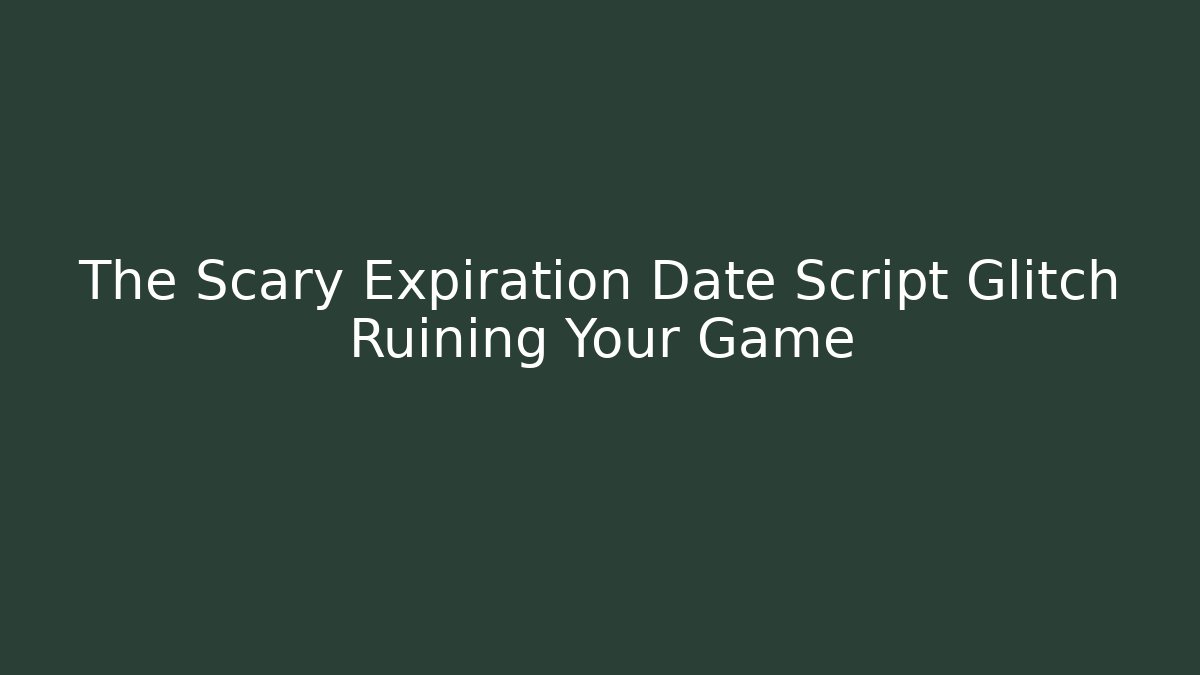 The Scary Expiration Date Script Glitch Ruining Your Game